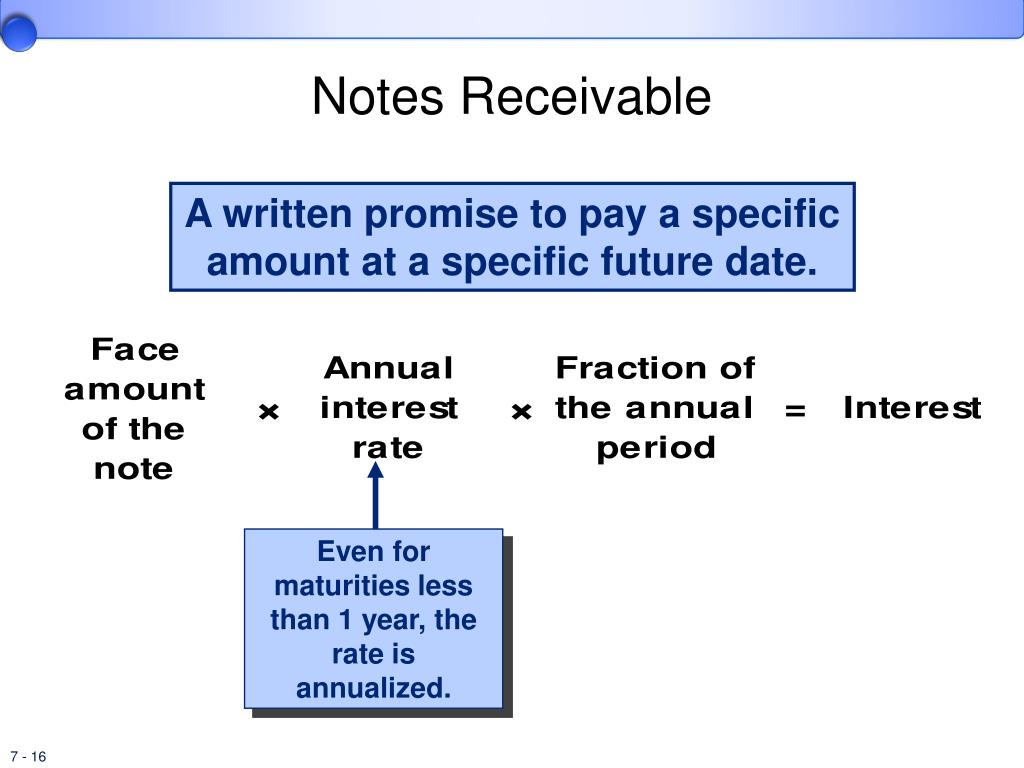 Notes Receivable

A written promise to pay a specific amount at a specific future date.

Face amount of the note × Annual interest rate × Fraction of the annual period = Interest

Even for maturities less than 1 year, the rate is annualized.

7 - 16